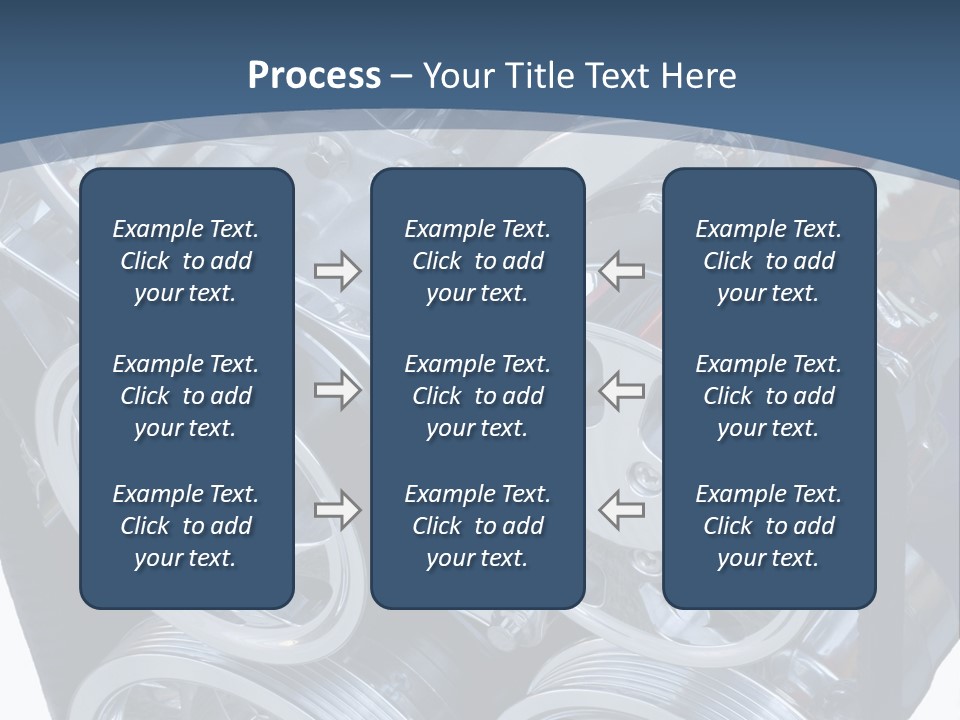 Process – Your Title Text Here

Example Text. Click to add your text.

Example Text. Click to add your text.

Example Text. Click to add your text.

Example Text. Click to add your text.

Example Text. Click to add your text.

Example Text. Click to add your text.

Example Text. Click to add your text.

Example Text. Click to add your text.

Example Text. Click to add your text.